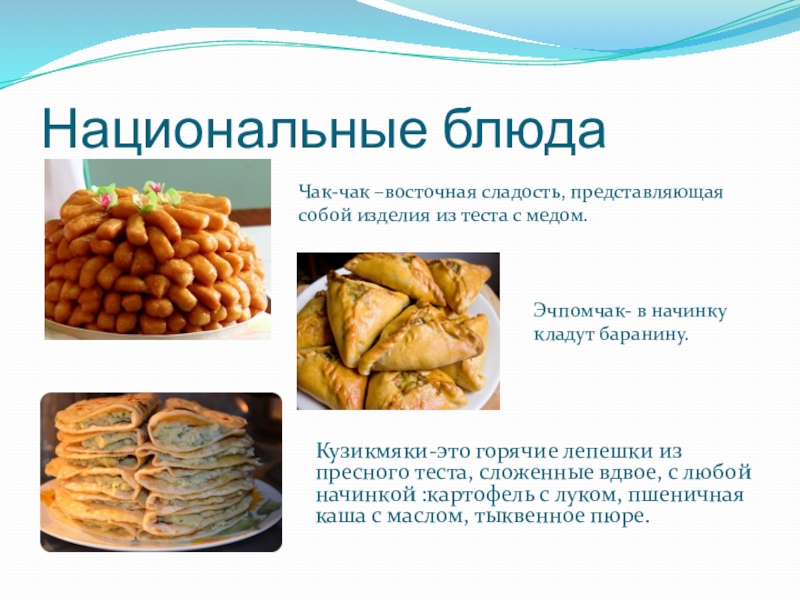 Национальные блюда

Чак-чак –восточная сладость, представляющая собой изделия из теста с медом.

Эчпомчак- в начинку кладут баранину.

Кузикмяки-это горячие лепешки из пресного теста, сложенные вдвое, с любой начинкой :картофель с луком, пшеничная каша с маслом, тыквенное пюре.